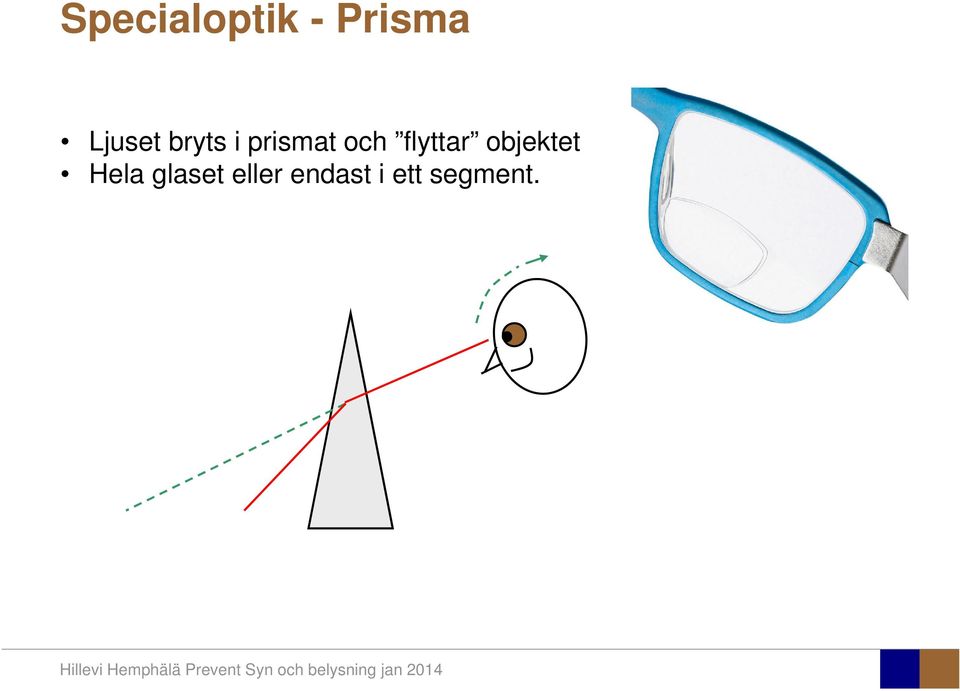 Specialoptik - Prisma

• Ljuset bryts i prismat och ”flyttar” objektet
• Hela glaset eller endast i ett segment.

Hillevi Hemphälä Prevent Syn och belysning jan 2014